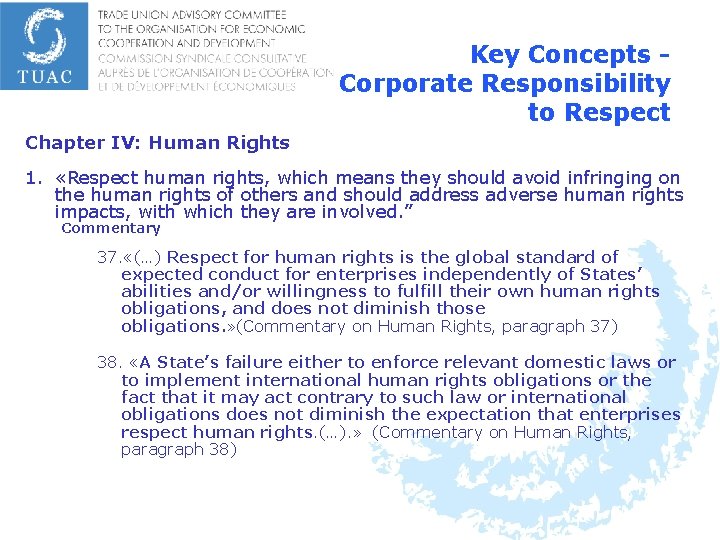 TUAC

TRADE UNION ADVISORY COMMITTEE TO THE ORGANISATION FOR ECONOMIC COOPERATION AND DEVELOPMENT
COMMISSION SYNDICALE CONSULTATIVE AUPRÈS DE L'ORGANISATION DE COOPÉRATION ET DE DÉVELOPPEMENT ÉCONOMIQUES

Key Concepts - Corporate Responsibility to Respect

Chapter IV: Human Rights

1. «Respect human rights, which means they should avoid infringing on the human rights of others and should address adverse human rights impacts, with which they are involved.”
Commentary

37.«(…) Respect for human rights is the global standard of expected conduct for enterprises independently of States’ abilities and/or willingness to fulfill their own human rights obligations, and does not diminish those obligations.»(Commentary on Human Rights, paragraph 37)

38. «A State’s failure either to enforce relevant domestic laws or to implement international human rights obligations or the fact that it may act contrary to such law or international obligations does not diminish the expectation that enterprises respect human rights.(…).» (Commentary on Human Rights, paragraph 38)